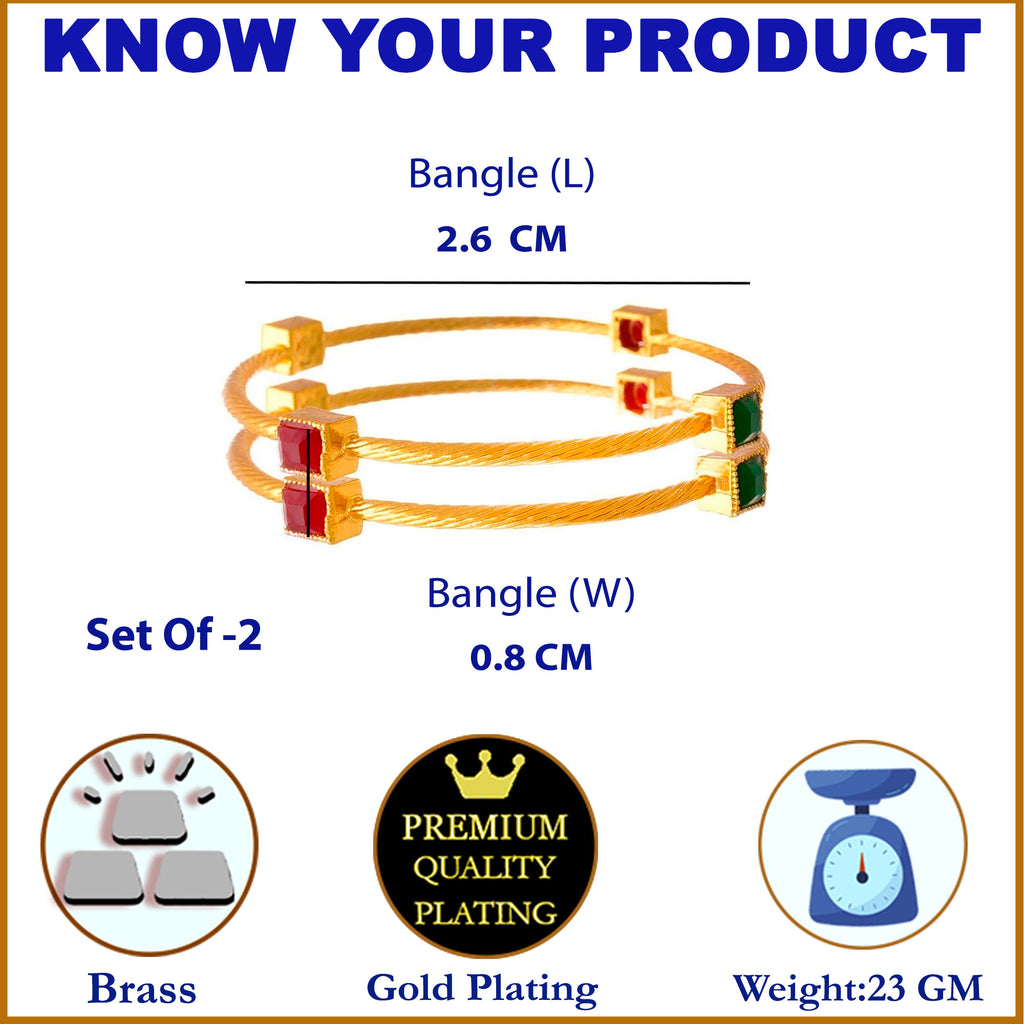 KNOW YOUR PRODUCT

Bangle (L)
2.6 CM

Bangle (W)
0.8 CM

Set Of -2

PREMIUM QUALITY PLATING

Brass

Gold Plating

Weight:23 GM